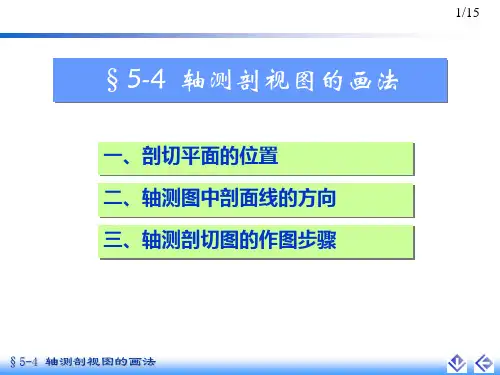 1/15

§ 5-4 轴测剖视图的画法

一、剖切平面的位置

二、轴测图中剖面线的方向

三、轴测剖切图的作图步骤

§ 5-4 轴测剖视图的画法